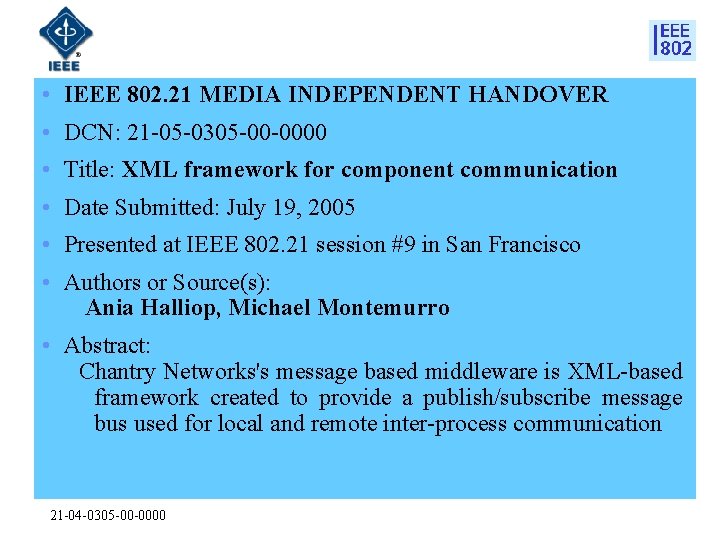 IEEE

IEEE 802

• IEEE 802.21 MEDIA INDEPENDENT HANDOVER
• DCN: 21-05-0305-00-0000
• Title: XML framework for component communication
• Date Submitted: July 19, 2005
• Presented at IEEE 802.21 session #9 in San Francisco
• Authors or Source(s):
Ania Halliop, Michael Montemurro
• Abstract:
Chantry Networks's message based middleware is XML-based framework created to provide a publish/subscribe message bus used for local and remote inter-process communication

21-04-0305-00-0000